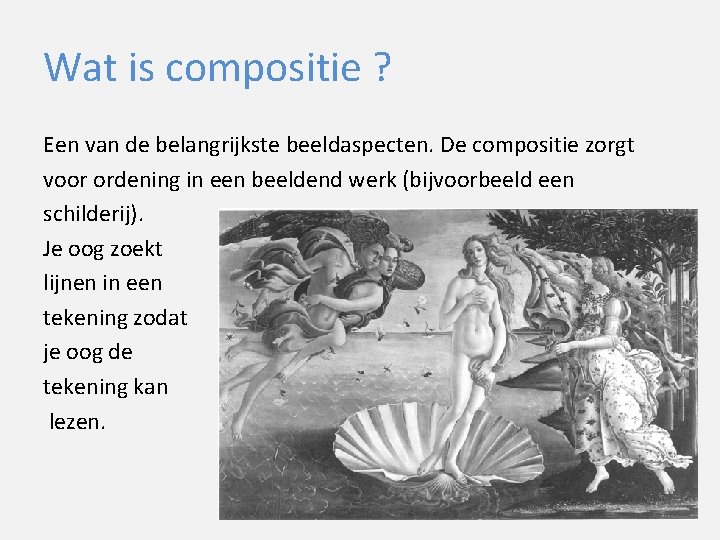 Wat is compositie ?

Een van de belangrijkste beeldaspecten. De compositie zorgt voor ordening in een beeldend werk (bijvoorbeeld een schilderij).
Je oog zoekt lijnen in een tekening zodat je oog de tekening kan lezen.